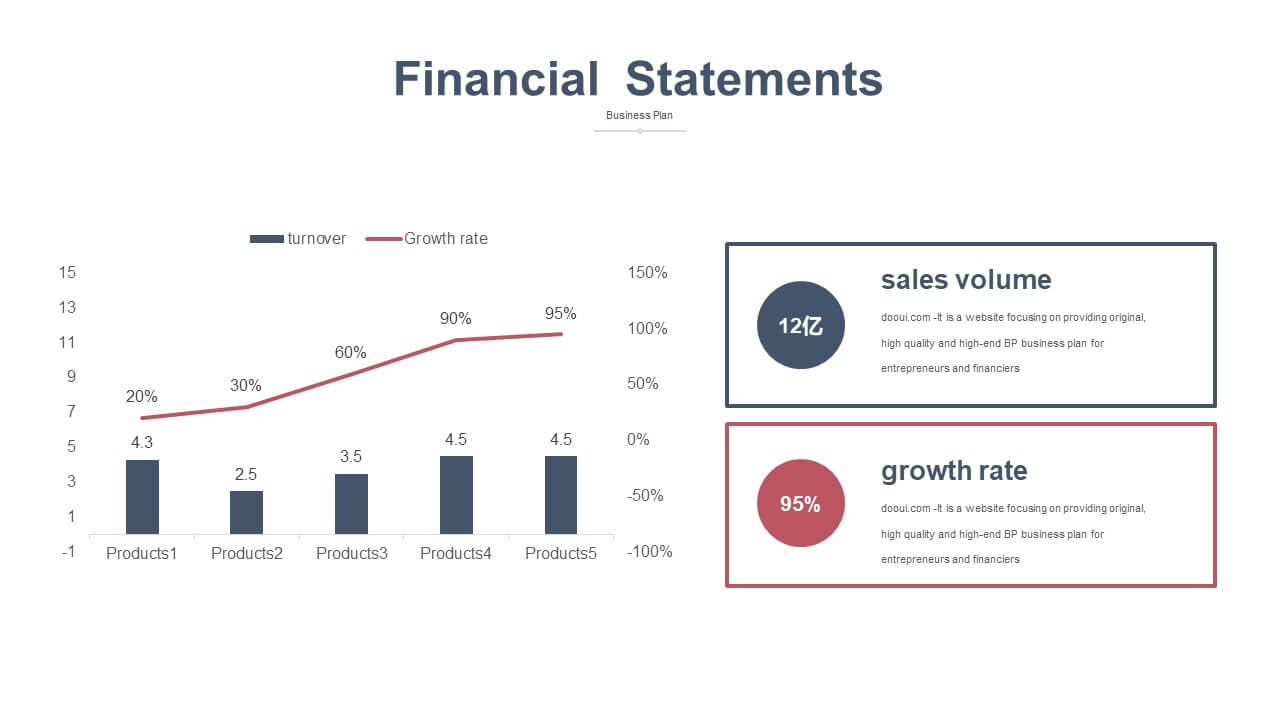 Financial Statements

Business Plan

turnover Growth rate

15
13
11
9
7
5
3
1
-1

150%
100%
50%
0%
-50%
-100%

20%
30%
60%
90%
95%

4.3
2.5
3.5
4.5
4.5

Products1 Products2 Products3 Products4 Products5

12亿

sales volume

dooui.com -It is a website focusing on providing original, high quality and high-end BP business plan for entrepreneurs and financiers

95%

growth rate

dooui.com -It is a website focusing on providing original, high quality and high-end BP business plan for entrepreneurs and financiers